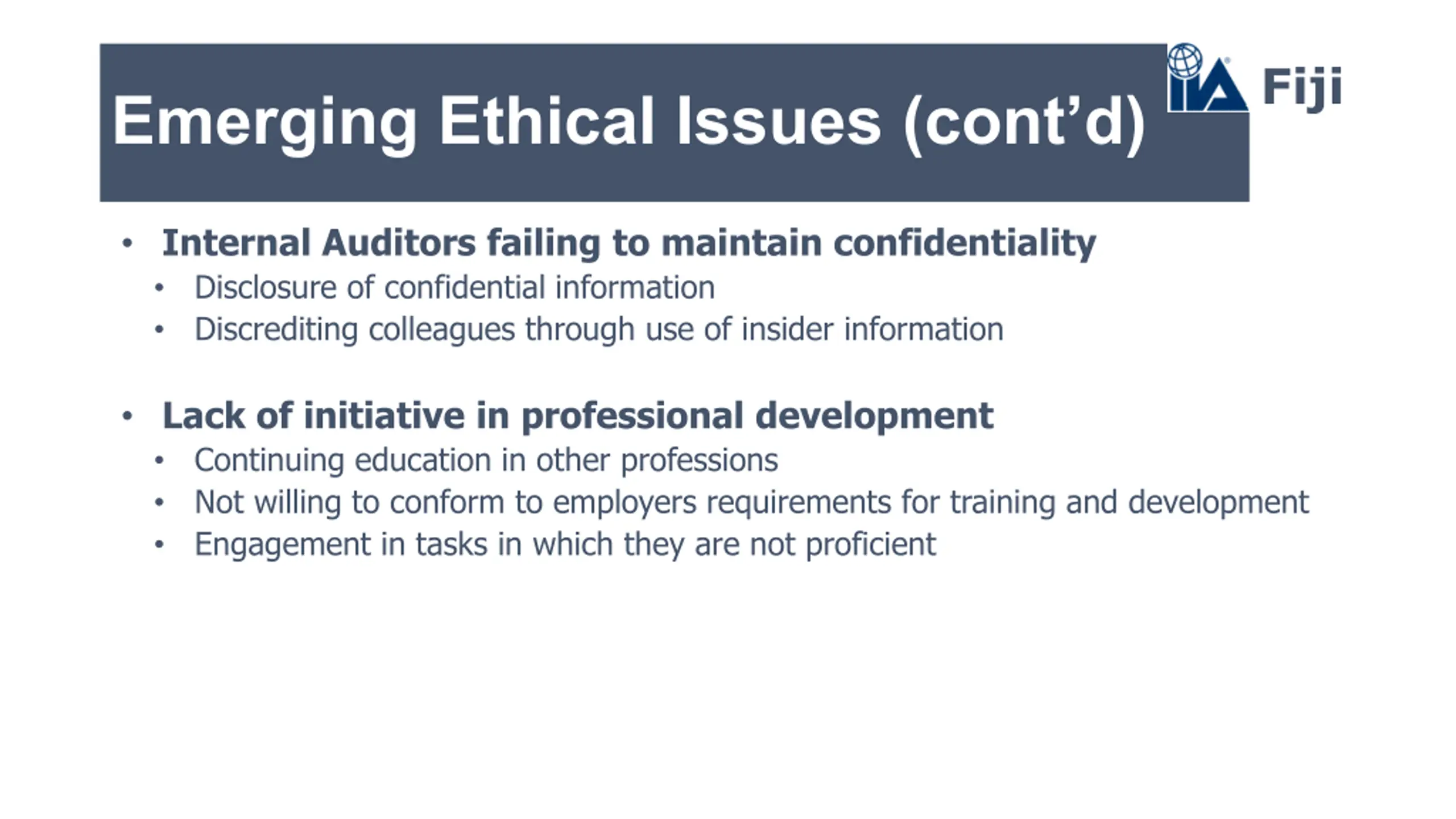 Emerging Ethical Issues (cont'd)

IIA Fiji

• Internal Auditors failing to maintain confidentiality
  • Disclosure of confidential information
  • Discrediting colleagues through use of insider information

• Lack of initiative in professional development
  • Continuing education in other professions
  • Not willing to conform to employers requirements for training and development
  • Engagement in tasks in which they are not proficient